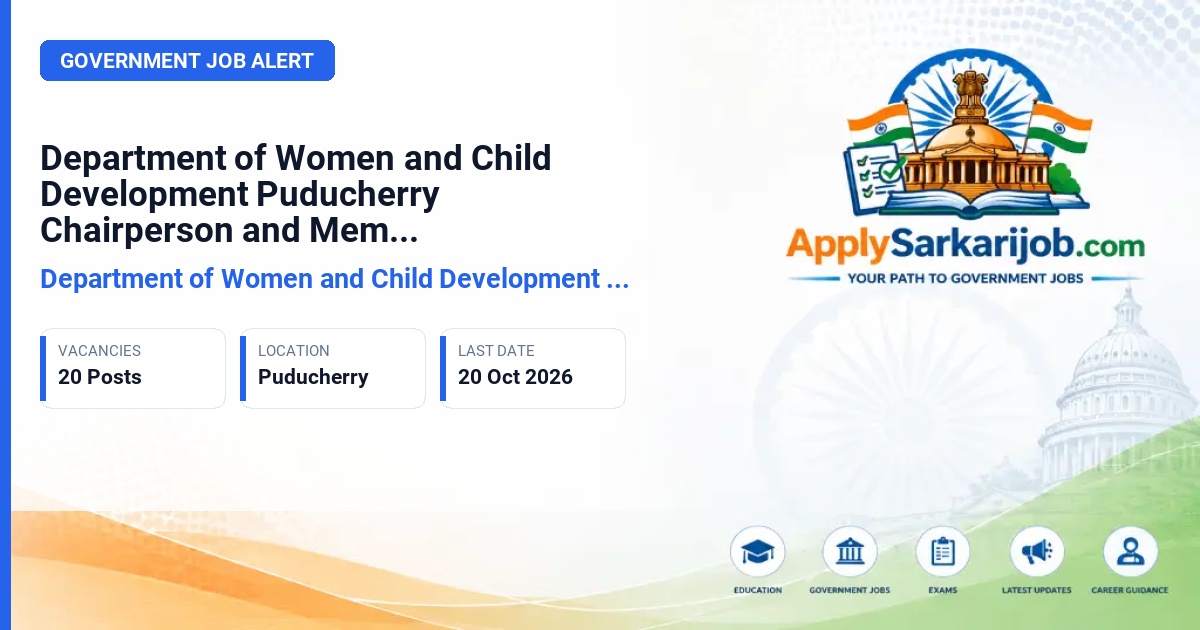 GOVERNMENT JOB ALERT

Department of Women and Child Development Puducherry Chairperson and Mem...

Department of Women and Child Development ...

VACANCIES
20 Posts

LOCATION
Puducherry

LAST DATE
20 Oct 2026

ApplySarkarijob.com
YOUR PATH TO GOVERNMENT JOBS

EDUCATION
GOVERNMENT JOBS
EXAMS
LATEST UPDATES
CAREER GUIDANCE